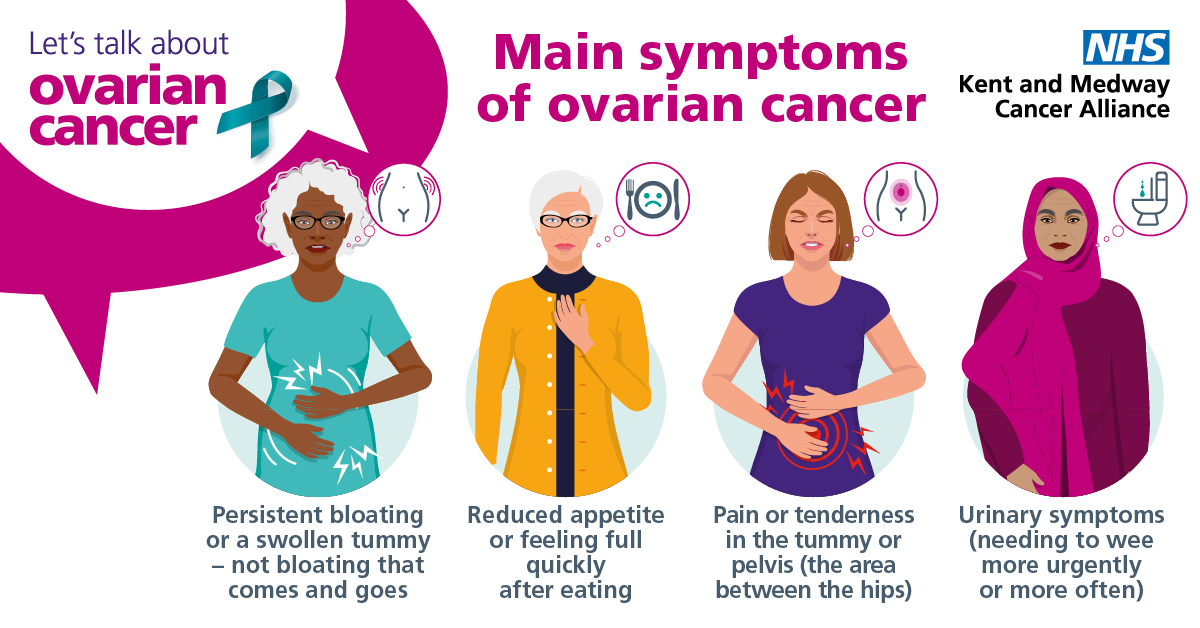 Let's talk about ovarian cancer

Main symptoms of ovarian cancer

NHS
Kent and Medway Cancer Alliance

Persistent bloating or a swollen tummy – not bloating that comes and goes

Reduced appetite or feeling full quickly after eating

Pain or tenderness in the tummy or pelvis (the area between the hips)

Urinary symptoms (needing to wee more urgently or more often)